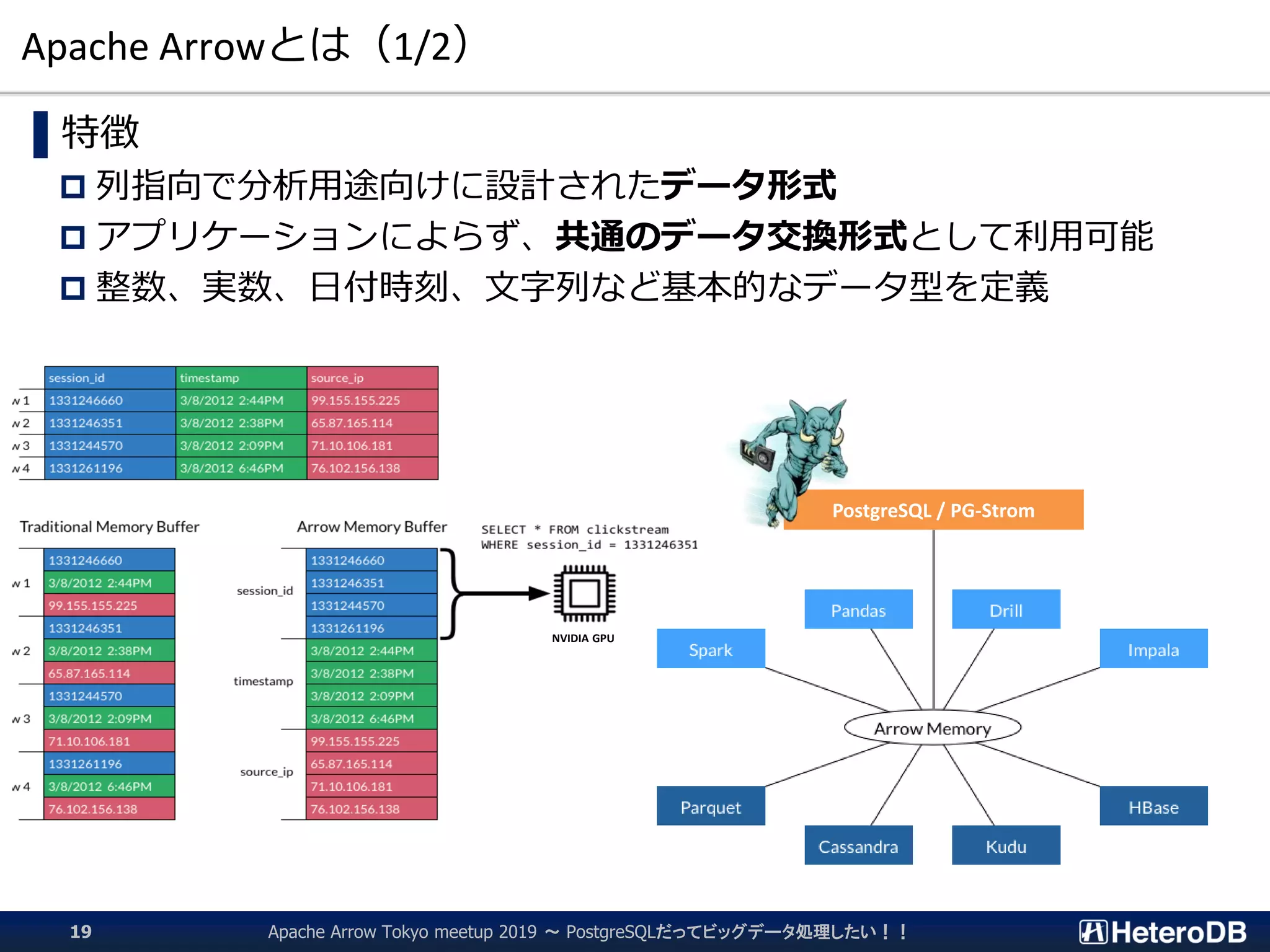 Apache Arrowとは（1/2）

特徴

列指向で分析用途向けに設計されたデータ形式

アプリケーションによらず、共通のデータ交換形式として利用可能

整数、実数、日付時刻、文字列など基本的なデータ型を定義

| | session_id | timestamp | source_ip |
|---|---|---|---|
| w 1 | 1331246660 | 3/8/2012 2:44PM | 99.155.155.225 |
| w 2 | 1331246351 | 3/8/2012 2:38PM | 65.87.165.114 |
| w 3 | 1331244570 | 3/8/2012 2:09PM | 71.10.106.181 |
| w 4 | 1331261196 | 3/8/2012 6:46PM | 76.102.156.138 |

Traditional Memory Buffer

w 1
1331246660
3/8/2012 2:44PM
99.155.155.225
w 2
1331246351
3/8/2012 2:38PM
65.87.165.114
w 3
1331244570
3/8/2012 2:09PM
71.10.106.181
w 4
1331261196
3/8/2012 6:46PM
76.102.156.138

Arrow Memory Buffer

session_id
1331246660
1331246351
1331244570
1331261196
timestamp
3/8/2012 2:44PM
3/8/2012 2:38PM
3/8/2012 2:09PM
3/8/2012 6:46PM
source_ip
99.155.155.225
65.87.165.114
71.10.106.181
76.102.156.138

SELECT * FROM clickstream
WHERE session_id = 1331246351

NVIDIA GPU

PostgreSQL / PG-Strom

Pandas
Drill
Spark
Impala
Arrow Memory
Parquet
HBase
Cassandra
Kudu

19
Apache Arrow Tokyo meetup 2019 ～ PostgreSQLだってビッグデータ処理したい！！
HeteroDB